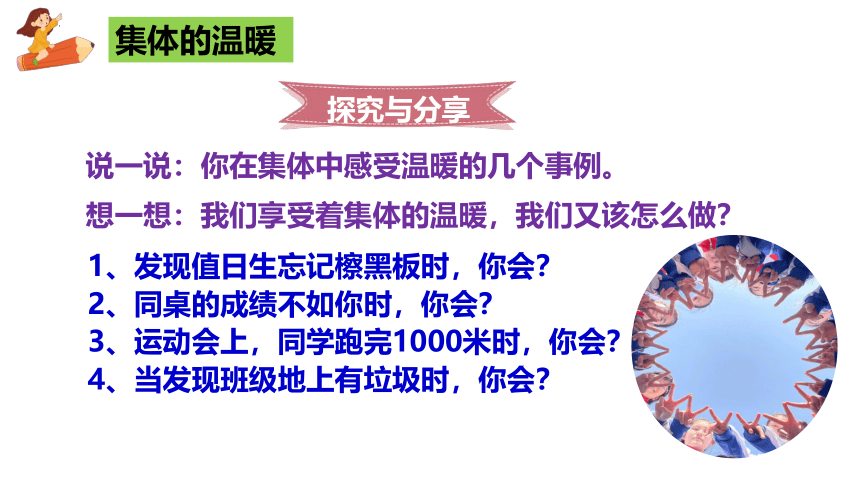 集体的温暖

探究与分享

说一说：你在集体中感受温暖的几个事例。

想一想：我们享受着集体的温暖，我们又该怎么做？

1、发现值日生忘记檫黑板时，你会？
2、同桌的成绩不如你时，你会？
3、运动会上，同学跑完1000米时，你会？
4、当发现班级地上有垃圾时，你会？